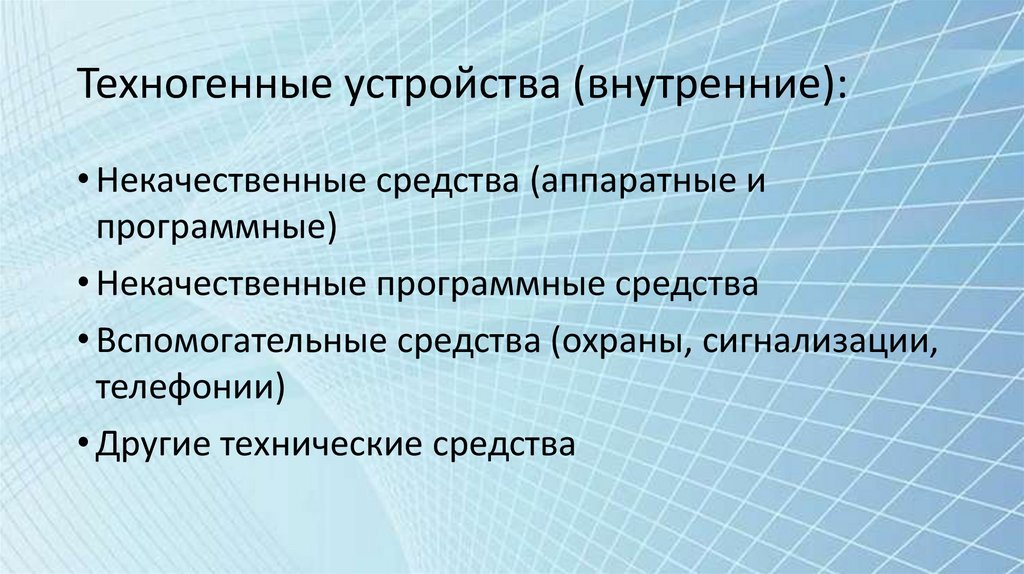 Техногенные устройства (внутренние):

• Некачественные средства (аппаратные и программные)

• Некачественные программные средства

• Вспомогательные средства (охраны, сигнализации, телефонии)

• Другие технические средства